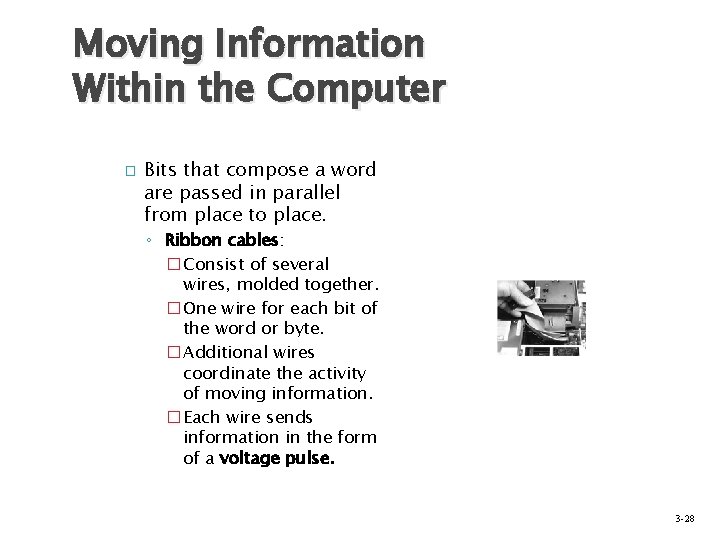 Moving Information Within the Computer

□ Bits that compose a word are passed in parallel from place to place.

◦ Ribbon cables:

□ Consist of several wires, molded together.

□ One wire for each bit of the word or byte.

□ Additional wires coordinate the activity of moving information.

□ Each wire sends information in the form of a voltage pulse.

3-28